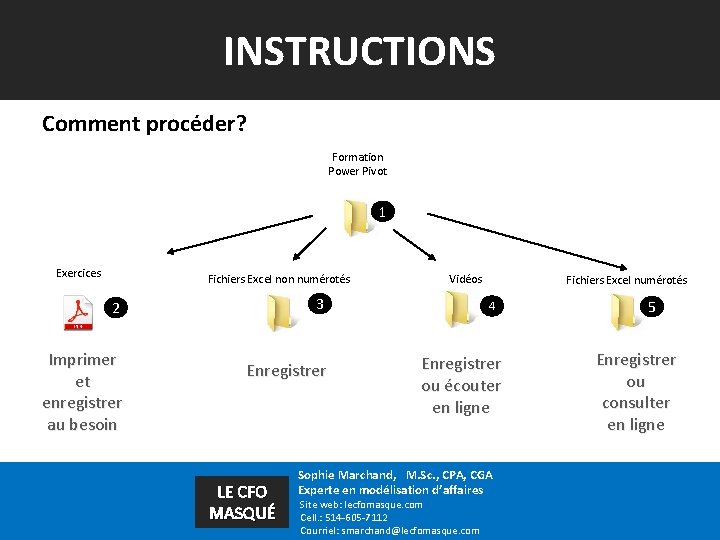 INSTRUCTIONS

Comment procéder?

Formation Power Pivot

1

Exercices

2

Imprimer et enregistrer au besoin

Fichiers Excel non numérotés

3

Enregistrer

Vidéos

4

Enregistrer ou écouter en ligne

Fichiers Excel numérotés

5

Enregistrer ou consulter en ligne

LE CFO MASQUÉ

Sophie Marchand, M.Sc., CPA, CGA
Experte en modélisation d'affaires
Site web: lecfomasque.com
Cell.: 514-605-7112
Courriel: smarchand@lecfomasque.com